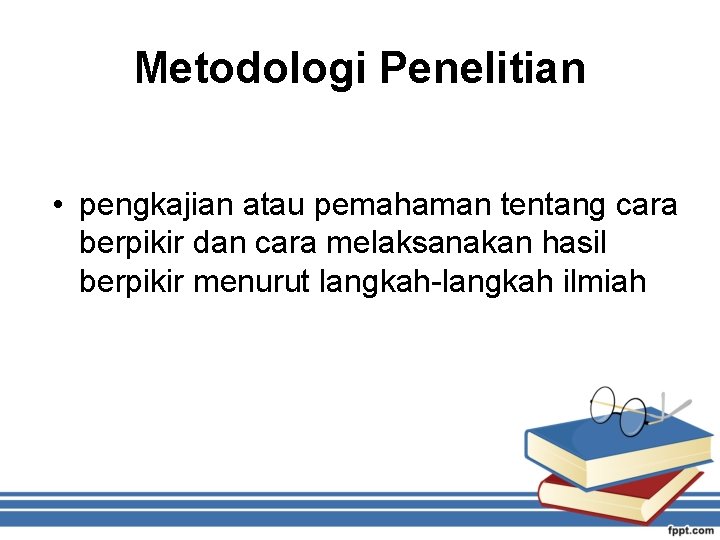 Metodologi Penelitian

• pengkajian atau pemahaman tentang cara berpikir dan cara melaksanakan hasil berpikir menurut langkah-langkah ilmiah

fppt.com